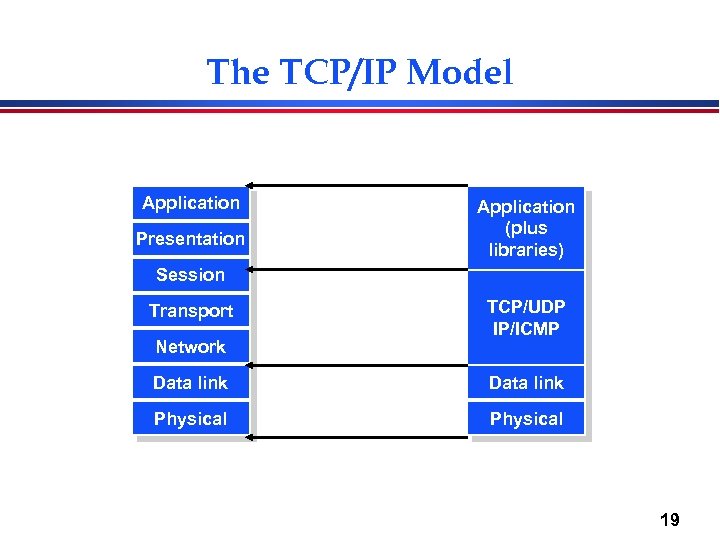 The TCP/IP Model

Application
Presentation
Session
Transport
Network
Data link
Physical

Application (plus libraries)
TCP/UDP IP/ICMP
Data link
Physical

19